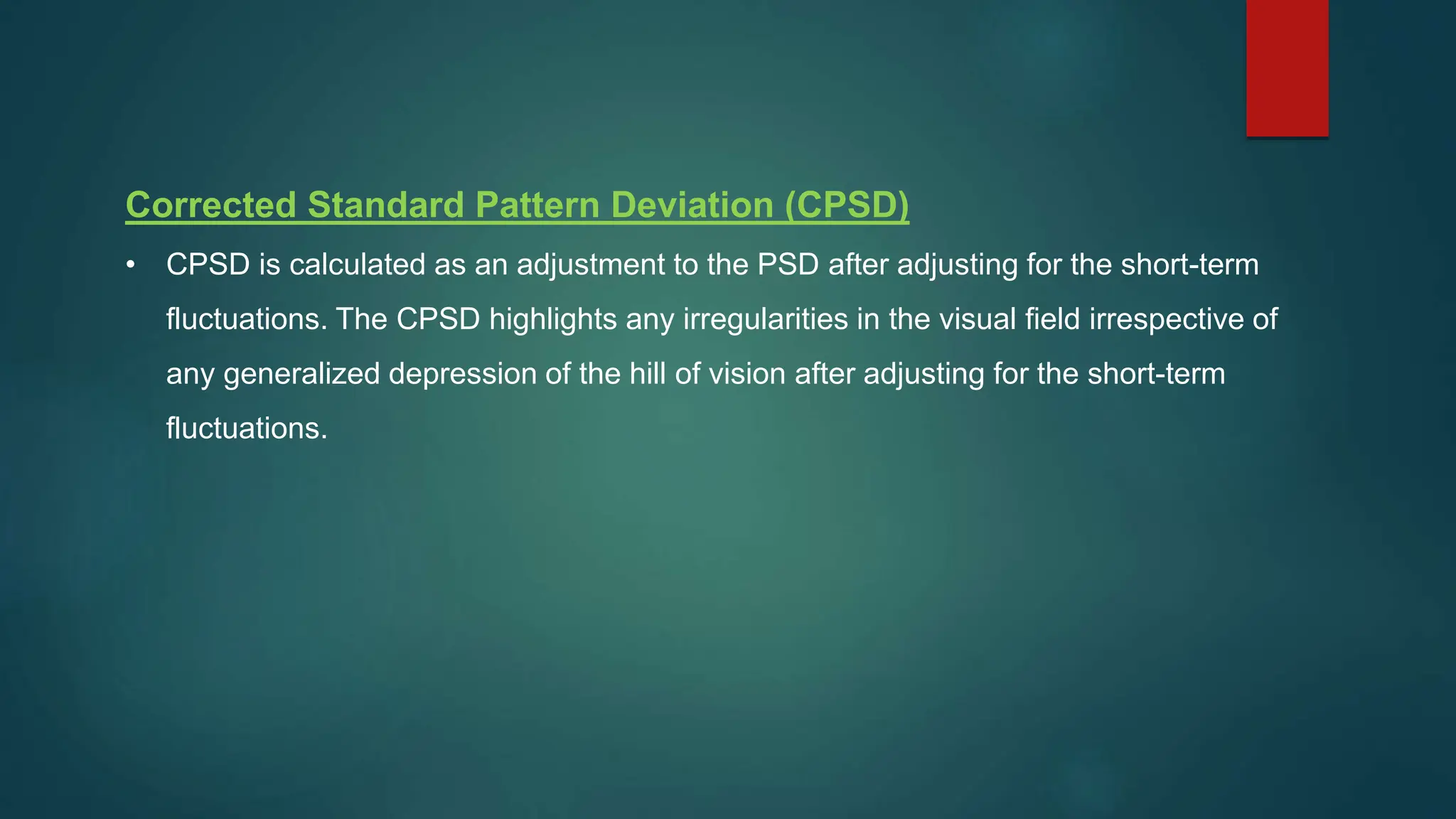 Corrected Standard Pattern Deviation (CPSD)

• CPSD is calculated as an adjustment to the PSD after adjusting for the short-term fluctuations. The CPSD highlights any irregularities in the visual field irrespective of any generalized depression of the hill of vision after adjusting for the short-term fluctuations.